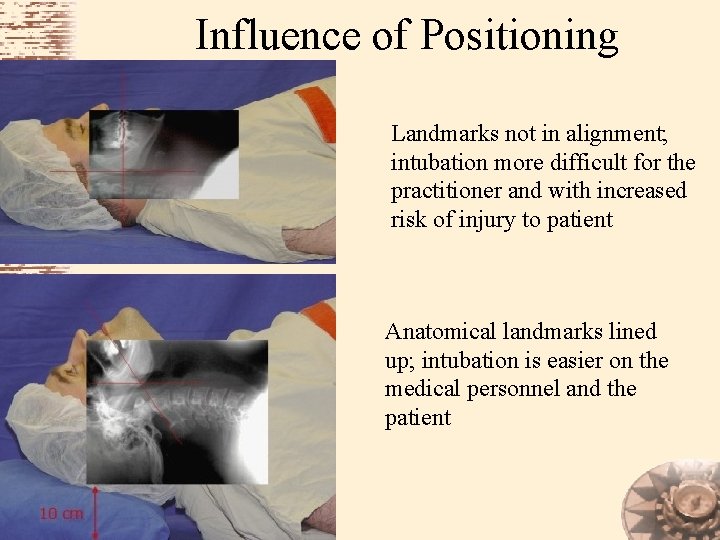 Influence of Positioning

Landmarks not in alignment; intubation more difficult for the practitioner and with increased risk of injury to patient

Anatomical landmarks lined up; intubation is easier on the medical personnel and the patient

10 cm